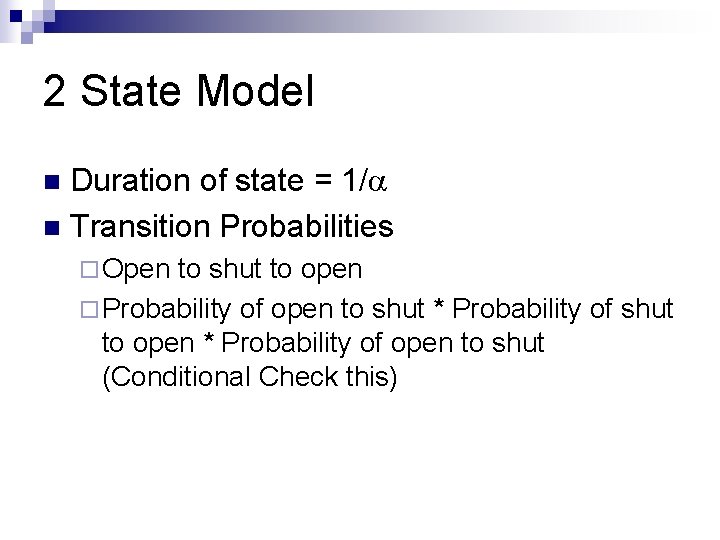 2 State Model

Duration of state = $1/\alpha$

Transition Probabilities

Open to shut to open

Probability of open to shut * Probability of shut to open * Probability of open to shut (Conditional Check this)